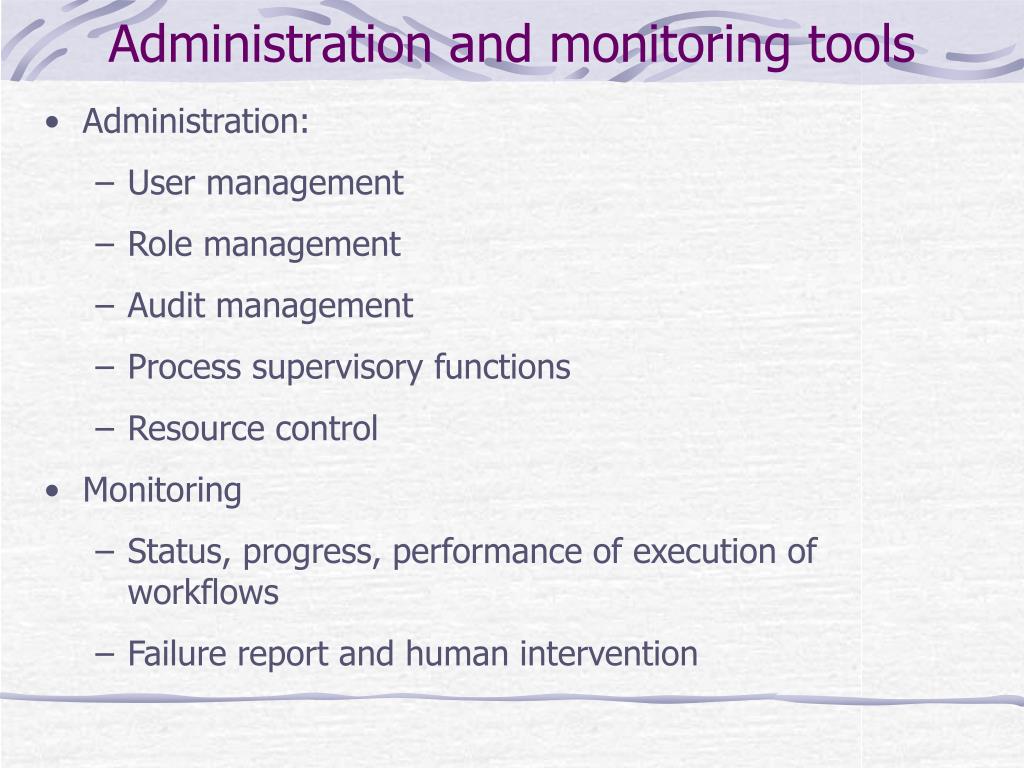 Administration and monitoring tools

• Administration:

– User management

– Role management

– Audit management

– Process supervisory functions

– Resource control

• Monitoring

– Status, progress, performance of execution of workflows

– Failure report and human intervention